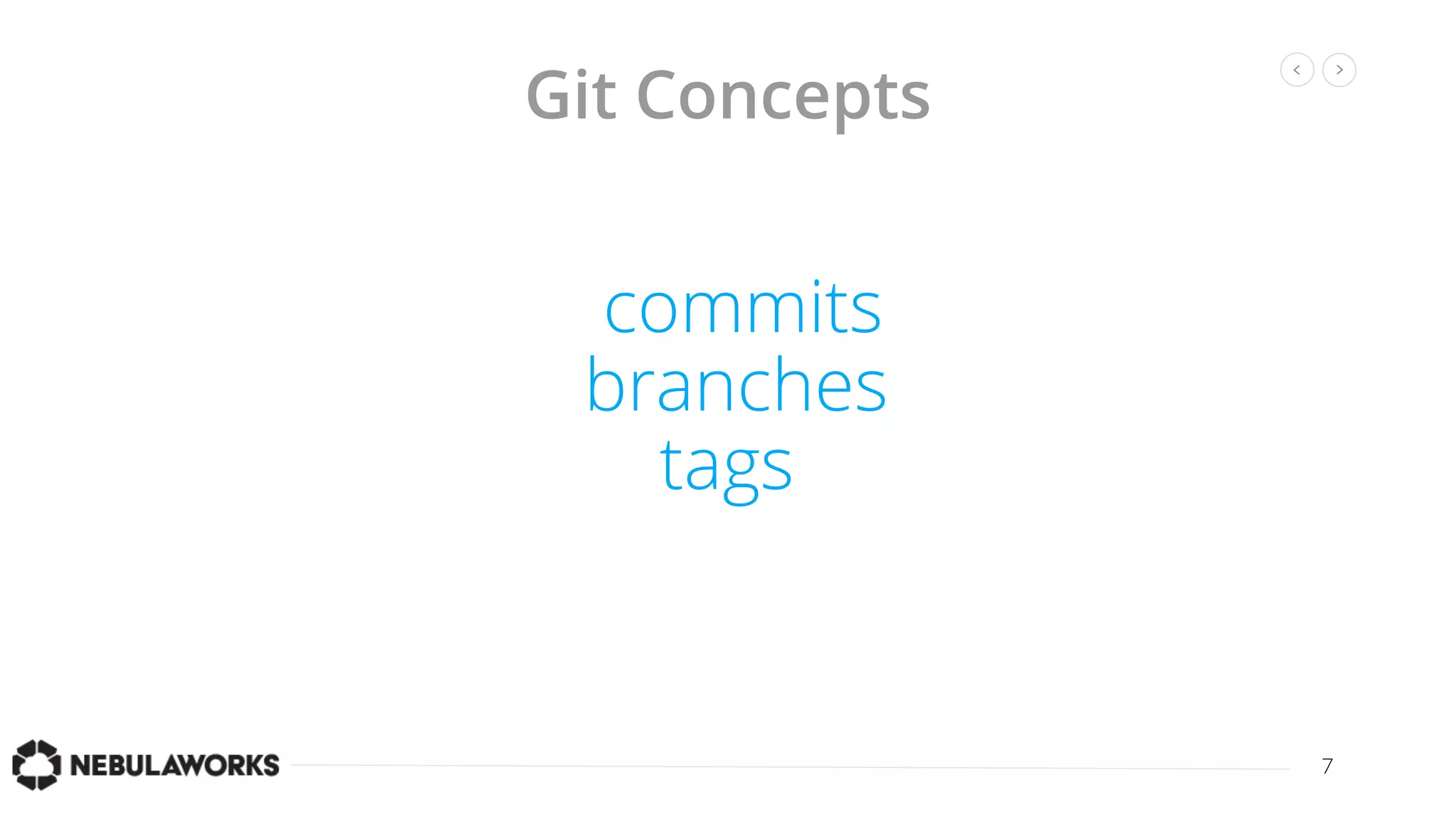 Git Concepts

commits
branches
tags

NEBULAWORKS

7